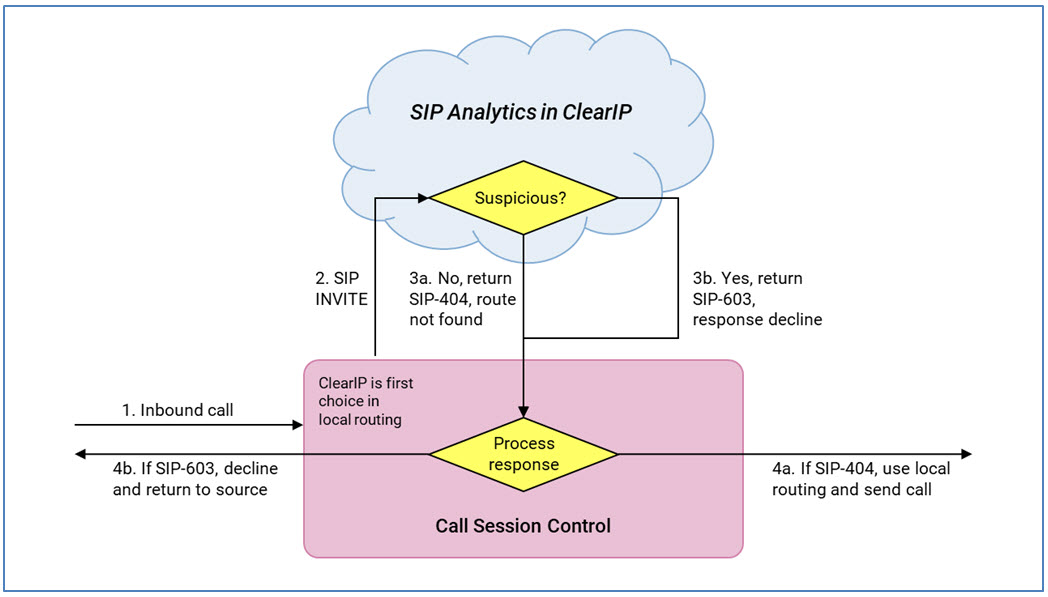 SIP Analytics in ClearIP

Suspicious?

2. SIP INVITE

3a. No, return SIP-404, route not found

3b. Yes, return SIP-603, response decline

ClearIP is first choice in local routing

1. Inbound call

Process response

4b. If SIP-603, decline and return to source

4a. If SIP-404, use local routing and send call

Call Session Control